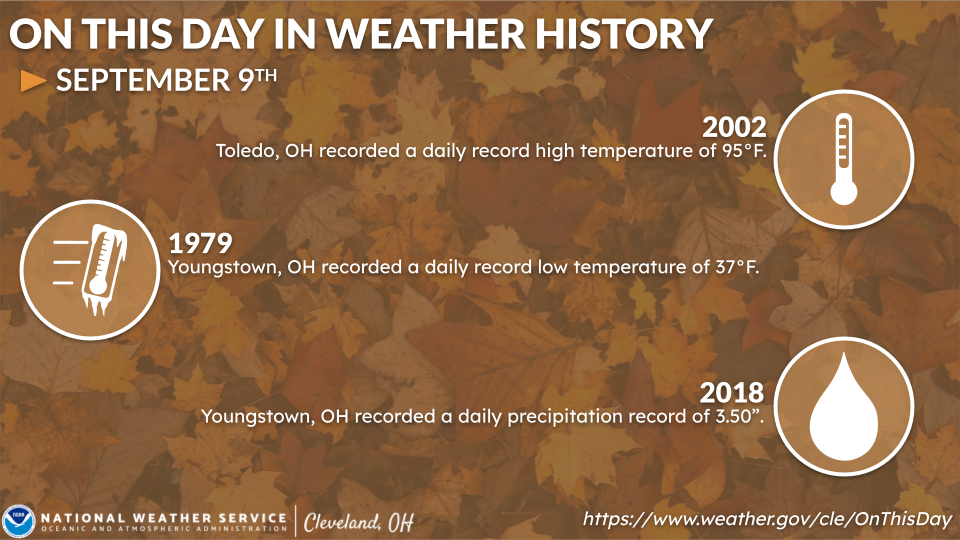 ON THIS DAY IN WEATHER HISTORY

SEPTEMBER 9TH

2002
Toledo, OH recorded a daily record high temperature of 95°F.

1979
Youngstown, OH recorded a daily record low temperature of 37°F.

2018
Youngstown, OH recorded a daily precipitation record of 3.50”.

NOAA

NATIONAL WEATHER SERVICE
OCEANIC AND ATMOSPHERIC ADMINISTRATION

Cleveland, OH

https://www.weather.gov/cle/OnThisDay